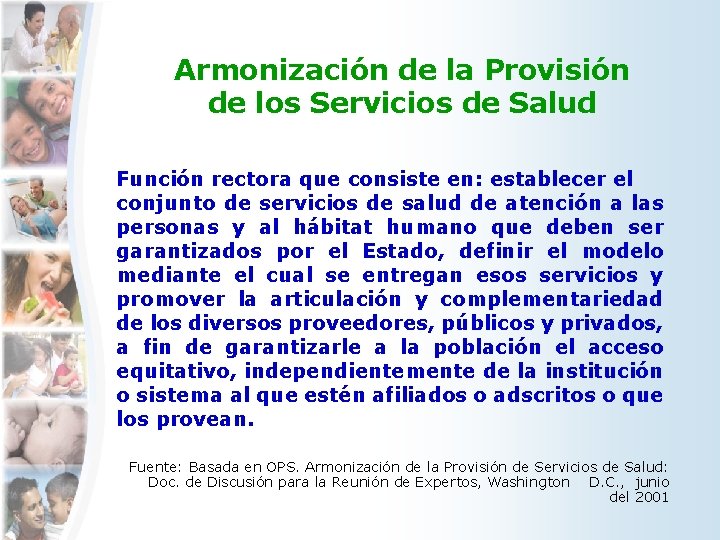 Armonización de la Provisión
de los Servicios de Salud

Función rectora que consiste en: establecer el conjunto de servicios de salud de atención a las personas y al hábitat humano que deben ser garantizados por el Estado, definir el modelo mediante el cual se entregan esos servicios y promover la articulación y complementariedad de los diversos proveedores, públicos y privados, a fin de garantizarle a la población el acceso equitativo, independientemente de la institución o sistema al que estén afiliados o adscritos o que los provean.

Fuente: Basada en OPS. Armonización de la Provisión de Servicios de Salud: Doc. de Discusión para la Reunión de Expertos, Washington D.C., junio del 2001